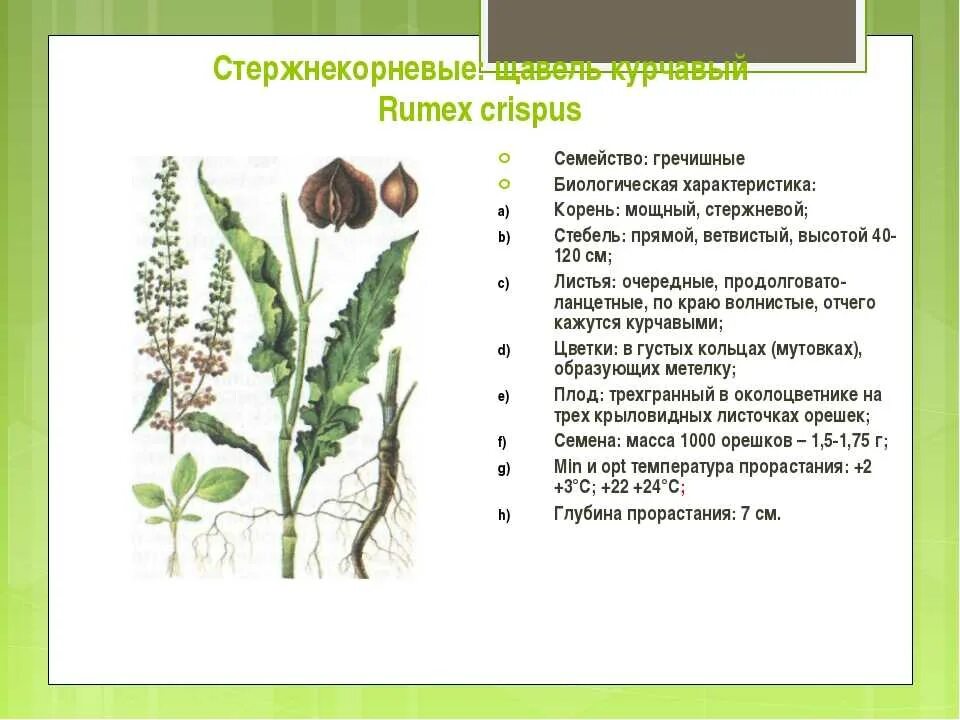 Стержнекорневые: щавель курчавый
Rumex crispus

Семейство: гречишные

Биологическая характеристика:

a) Корень: мощный, стержневой;

b) Стебель: прямой, ветвистый, высотой 40-120 см;

c) Листья: очередные, продолговато-ланцетные, по краю волнистые, отчего кажутся курчавыми;

d) Цветки: в густых кольцах (мутовках), образующих метелку;

e) Плод: трехгранный в околоцветнике на трех крыловидных листочках орешек;

f) Семена: масса 1000 орешков – 1,5-1,75 г;

g) Min и opt температура прорастания: +2 +3°С; +22 +24°С;

h) Глубина прорастания: 7 см.